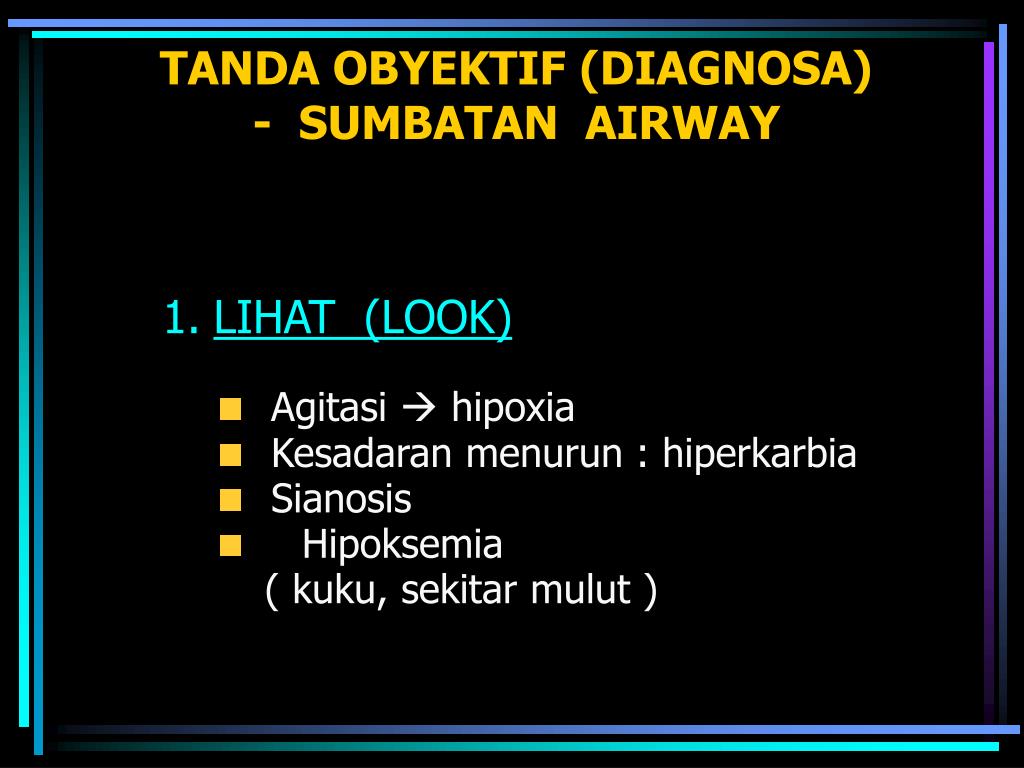 TANDA OBYEKTIF (DIAGNOSA)
- SUMBATAN AIRWAY

1. LIHAT (LOOK)

- Agitasi → hipoxia
- Kesadaran menurun : hiperkarbia
- Sianosis
- Hipoksemia
( kuku, sekitar mulut )